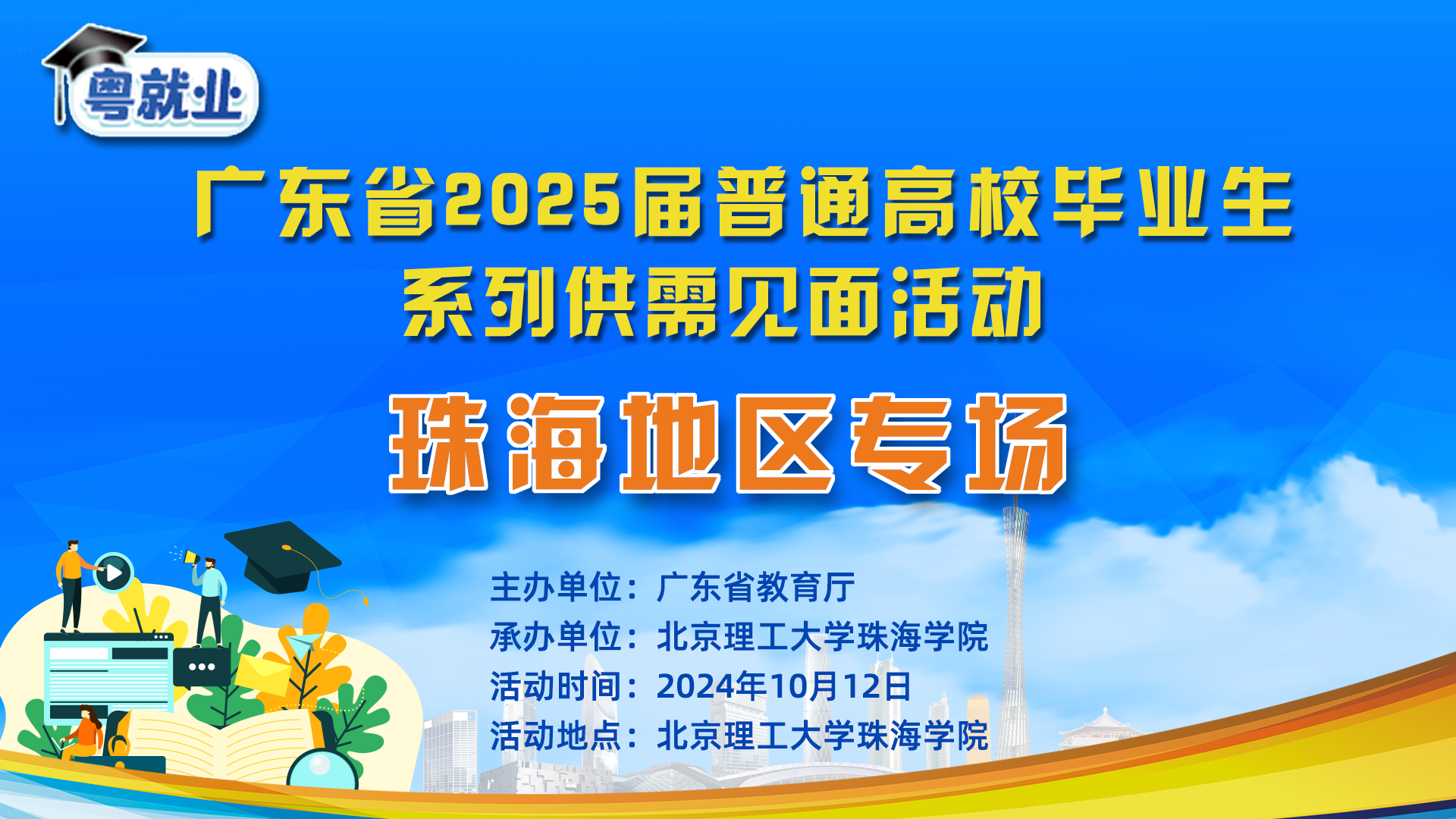 粤就业

广东省2025届普通高校毕业生
系列供需见面活动

珠海地区专场

主办单位：广东省教育厅
承办单位：北京理工大学珠海学院
活动时间：2024年10月12日
活动地点：北京理工大学珠海学院